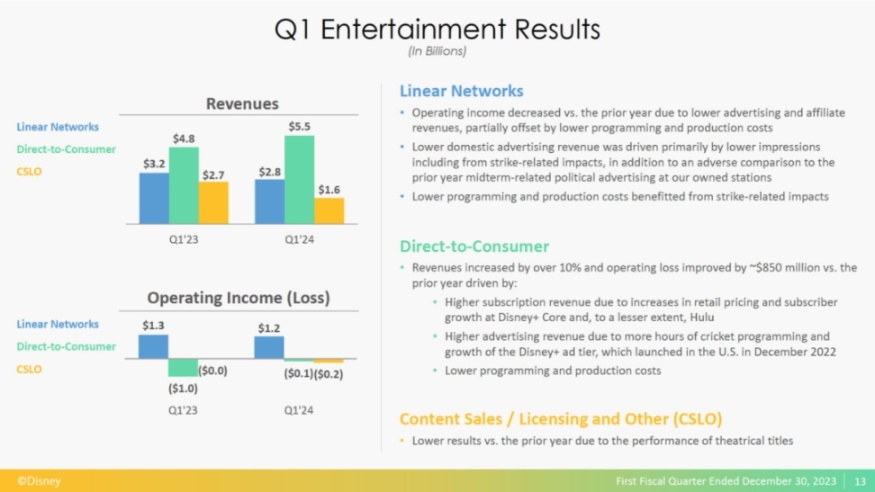 Q1 Entertainment Results
(In Billions)

Revenues

Linear Networks
Direct-to-Consumer
CSLO

$3.2 $4.8 $2.7 $2.8 $5.5 $1.6

Q1'23 Q1'24

Operating Income (Loss)

Linear Networks
Direct-to-Consumer
CSLO

$1.3 ($1.0) ($0.0) $1.2 ($0.1) ($0.2)

Q1'23 Q1'24

Linear Networks

• Operating income decreased vs. the prior year due to lower advertising and affiliate revenues, partially offset by lower programming and production costs
• Lower domestic advertising revenue was driven primarily by lower impressions including from strike-related impacts, in addition to an adverse comparison to the prior year midterm-related political advertising at our owned stations
• Lower programming and production costs benefitted from strike-related impacts

Direct-to-Consumer

• Revenues increased by over 10% and operating loss improved by ~$850 million vs. the prior year driven by:
• Higher subscription revenue due to increases in retail pricing and subscriber growth at Disney+ Core and, to a lesser extent, Hulu
• Higher advertising revenue due to more hours of cricket programming and growth of the Disney+ ad tier, which launched in the U.S. in December 2022
• Lower programming and production costs

Content Sales / Licensing and Other (CSLO)

• Lower results vs. the prior year due to the performance of theatrical titles

©Disney

First Fiscal Quarter Ended December 30, 2023 | 13